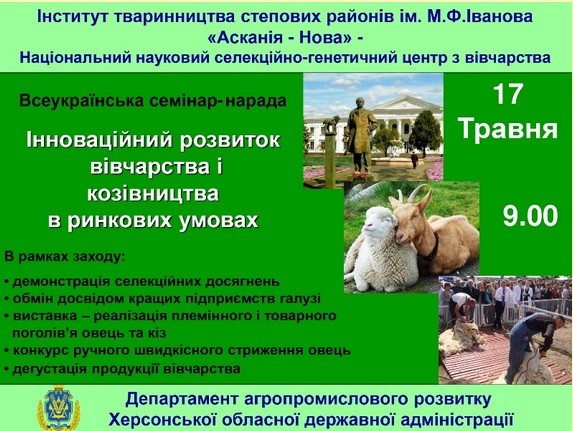 Інститут тваринництва степових районів ім. М.Ф.Іванова «Асканія - Нова» -
Національний науковий селекційно-генетичний центр з вівчарства

Всеукраїнська семінар-нарада

Інноваційний розвиток вівчарства і козівництва в ринкових умовах

17 Травня

9.00

В рамках заходу:

• демонстрація селекційних досягнень
• обмін досвідом кращих підприємств галузі
• виставка – реалізація племінного і товарного поголів'я овець та кіз
• конкурс ручного швидкісного стриження овець
• дегустація продукції вівчарства

Департамент агропромислового розвитку
Херсонської обласної державної адміністрації